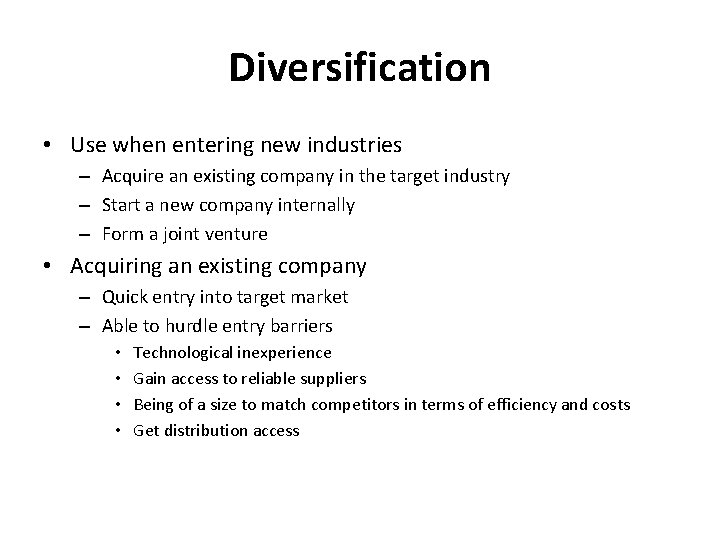 Diversification

• Use when entering new industries
  – Acquire an existing company in the target industry
  – Start a new company internally
  – Form a joint venture
• Acquiring an existing company
  – Quick entry into target market
  – Able to hurdle entry barriers
    • Technological inexperience
    • Gain access to reliable suppliers
    • Being of a size to match competitors in terms of efficiency and costs
    • Get distribution access